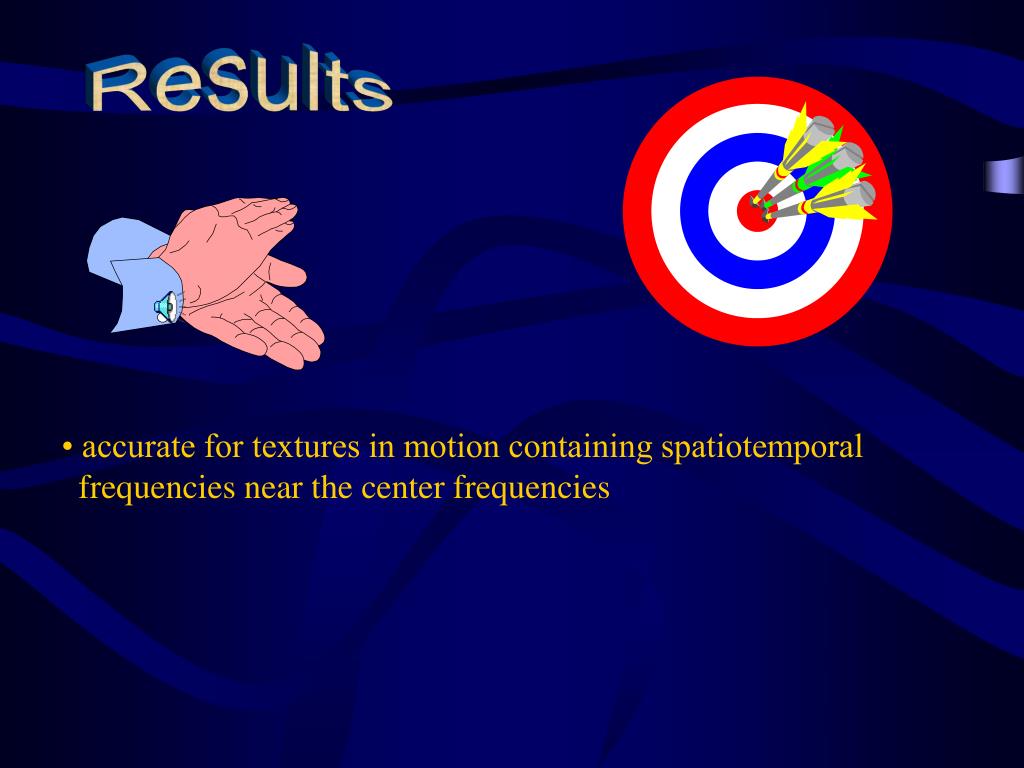 ReSults

• accurate for textures in motion containing spatiotemporal frequencies near the center frequencies